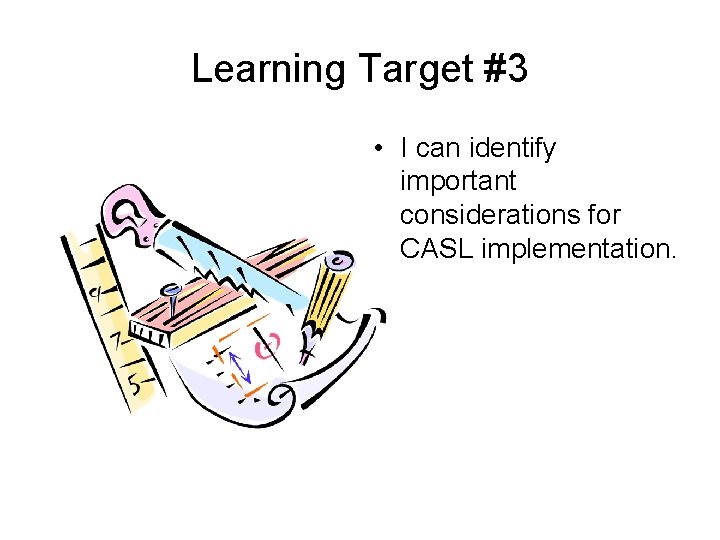 Learning Target #3

• I can identify important considerations for CASL implementation.